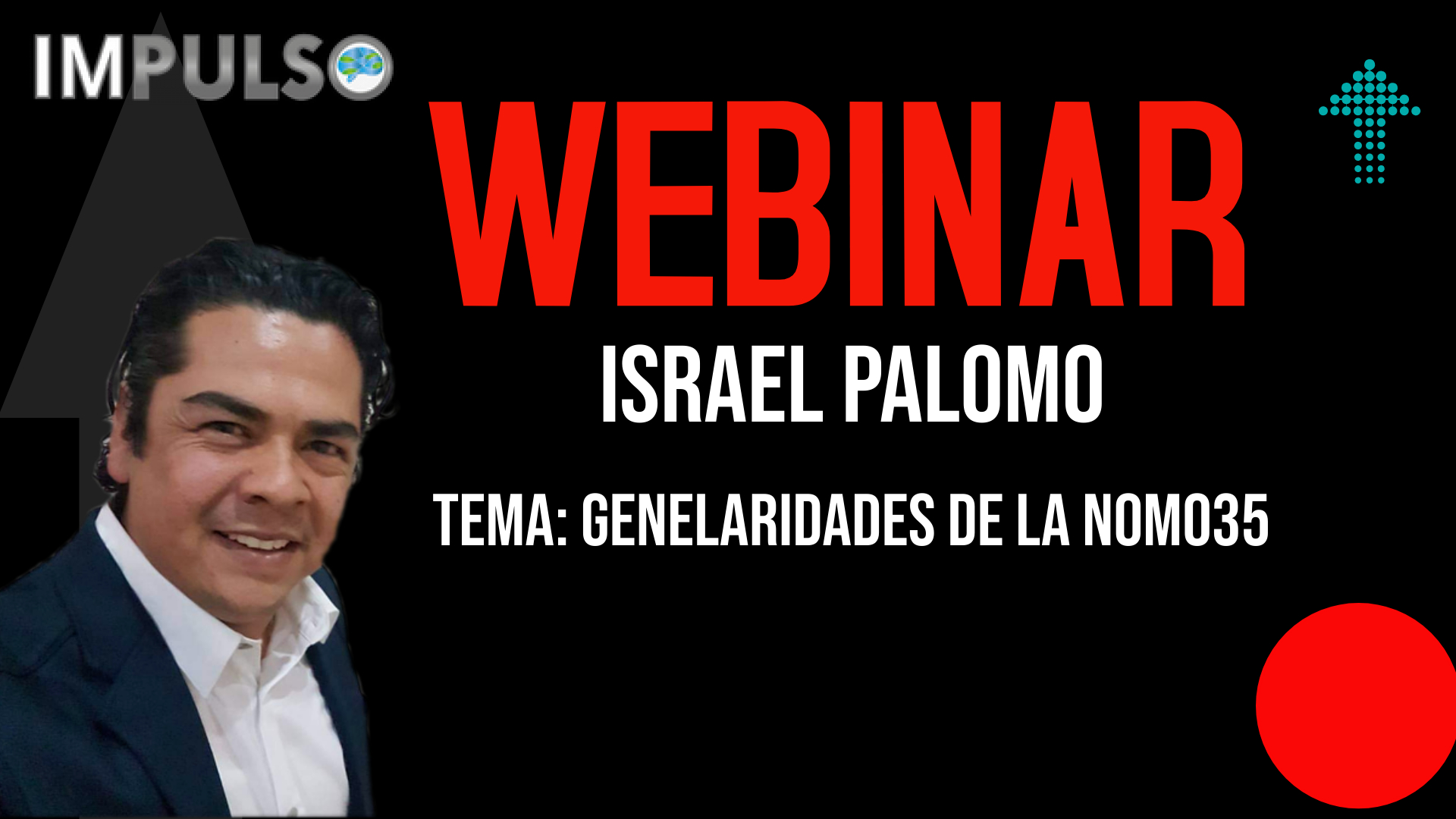 IMPULSO

WEBINAR

ISRAEL PALOMO

TEMA: GENELARIDADES DE LA NOM035